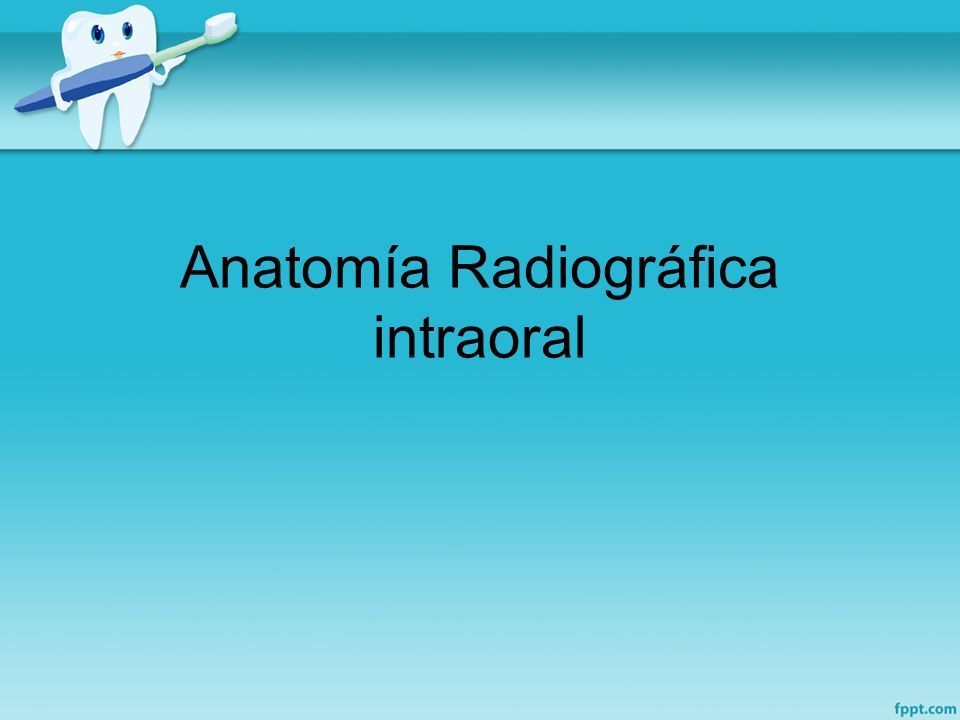 Anatomía Radiográfica intraoral

fppt.com